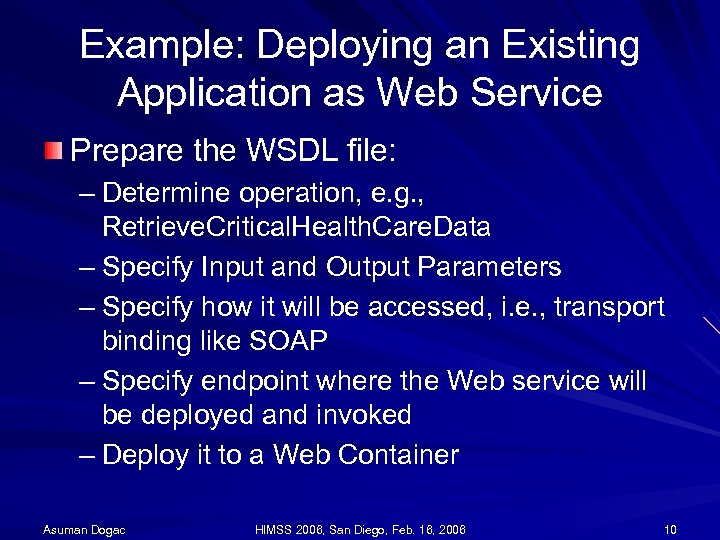 Example: Deploying an Existing Application as Web Service

Prepare the WSDL file:

– Determine operation, e.g., RetrieveCriticalHealthCareData

– Specify Input and Output Parameters

– Specify how it will be accessed, i.e., transport binding like SOAP

– Specify endpoint where the Web service will be deployed and invoked

– Deploy it to a Web Container

Asuman Dogac

HIMSS 2006, San Diego, Feb. 16, 2006

10